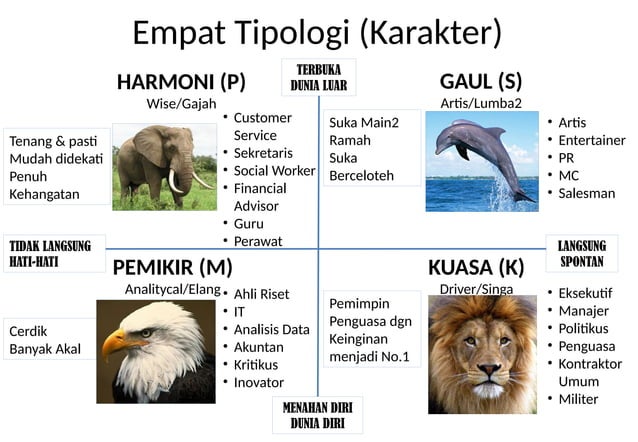 Empat Tipologi (Karakter)

TERBUKA
DUNIA LUAR

HARMONI (P)
Wise/Gajah

Tenang & pasti
Mudah didekati
Penuh
Kehangatan

• Customer Service
• Sekretaris
• Social Worker
• Financial Advisor
• Guru
• Perawat

GAUL (S)
Artis/Lumba2

Suka Main2
Ramah
Suka
Berceloteh

• Artis
• Entertainer
• PR
• MC
• Salesman

TIDAK LANGSUNG
HATI-HATI

LANGSUNG
SPONTAN

PEMIKIR (M)
Analitycal/Elang

Cerdik
Banyak Akal

• Ahli Riset
• IT
• Analisis Data
• Akuntan
• Kritikus
• Inovator

KUASA (K)
Driver/Singa

Pemimpin
Penguasa dgn
Keinginan
menjadi No.1

• Eksekutif
• Manajer
• Politikus
• Penguasa
• Kontraktor Umum
• Militer

MENAHAN DIRI
DUNIA DIRI